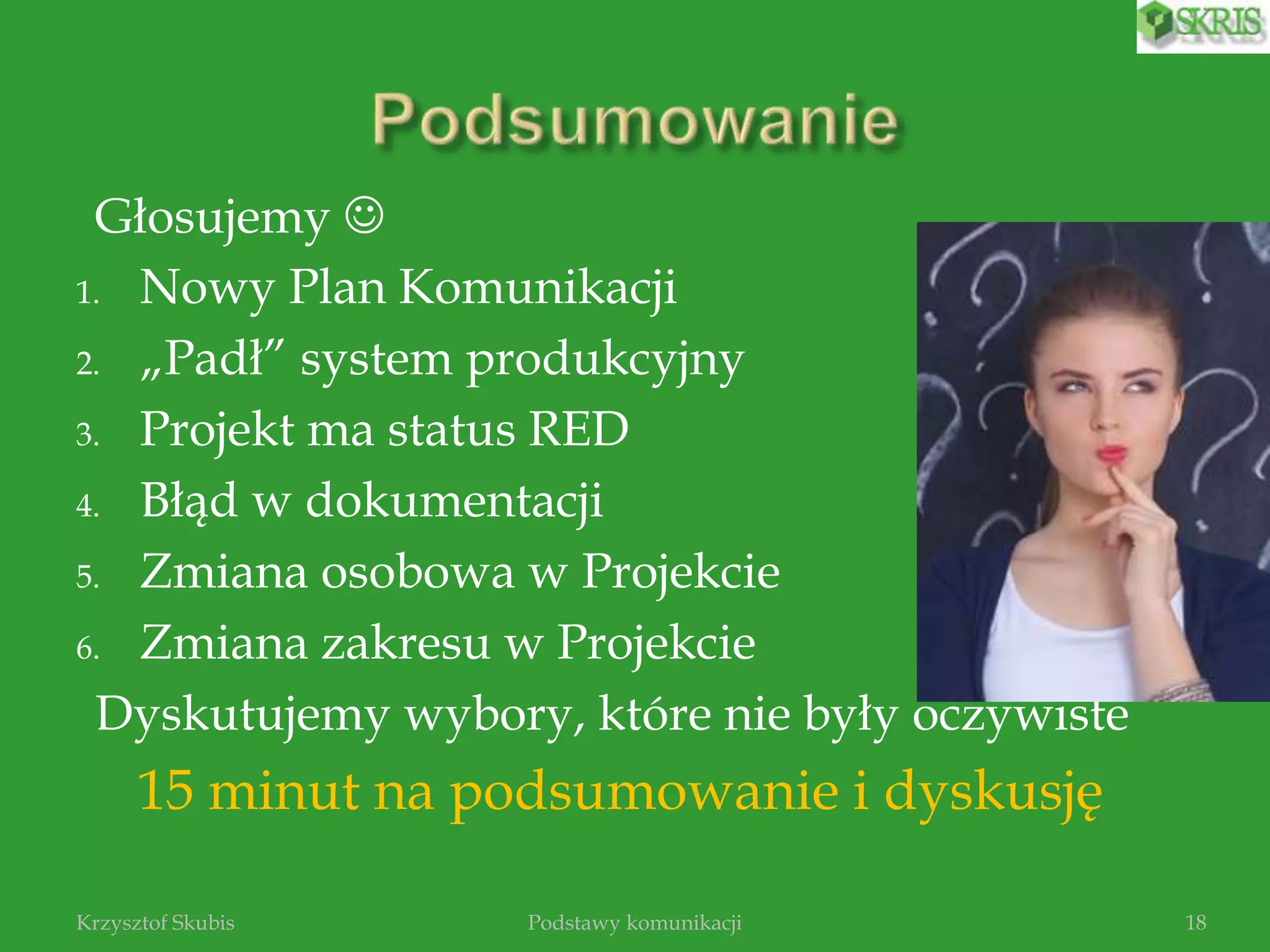 SKRIS

Podsumowanie

Głosujemy ☺

1. Nowy Plan Komunikacji
2. „Padł” system produkcyjny
3. Projekt ma status RED
4. Błąd w dokumentacji
5. Zmiana osobowa w Projekcie
6. Zmiana zakresu w Projekcie

Dyskutujemy wybory, które nie były oczywiste

15 minut na podsumowanie i dyskusję

Krzysztof Skubis Podstawy komunikacji 18